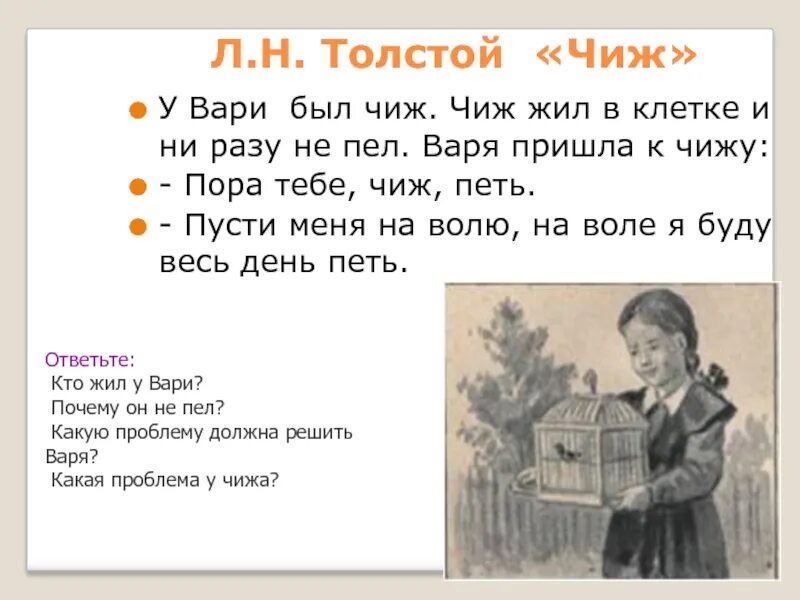 Л.Н. Толстой «Чиж»

У Вари был чиж. Чиж жил в клетке и ни разу не пел. Варя пришла к чижу:

- Пора тебе, чиж, петь.

- Пусти меня на волю, на воле я буду весь день петь.

Ответьте:
Кто жил у Вари?
Почему он не пел?
Какую проблему должна решить Варя?
Какая проблема у чижа?